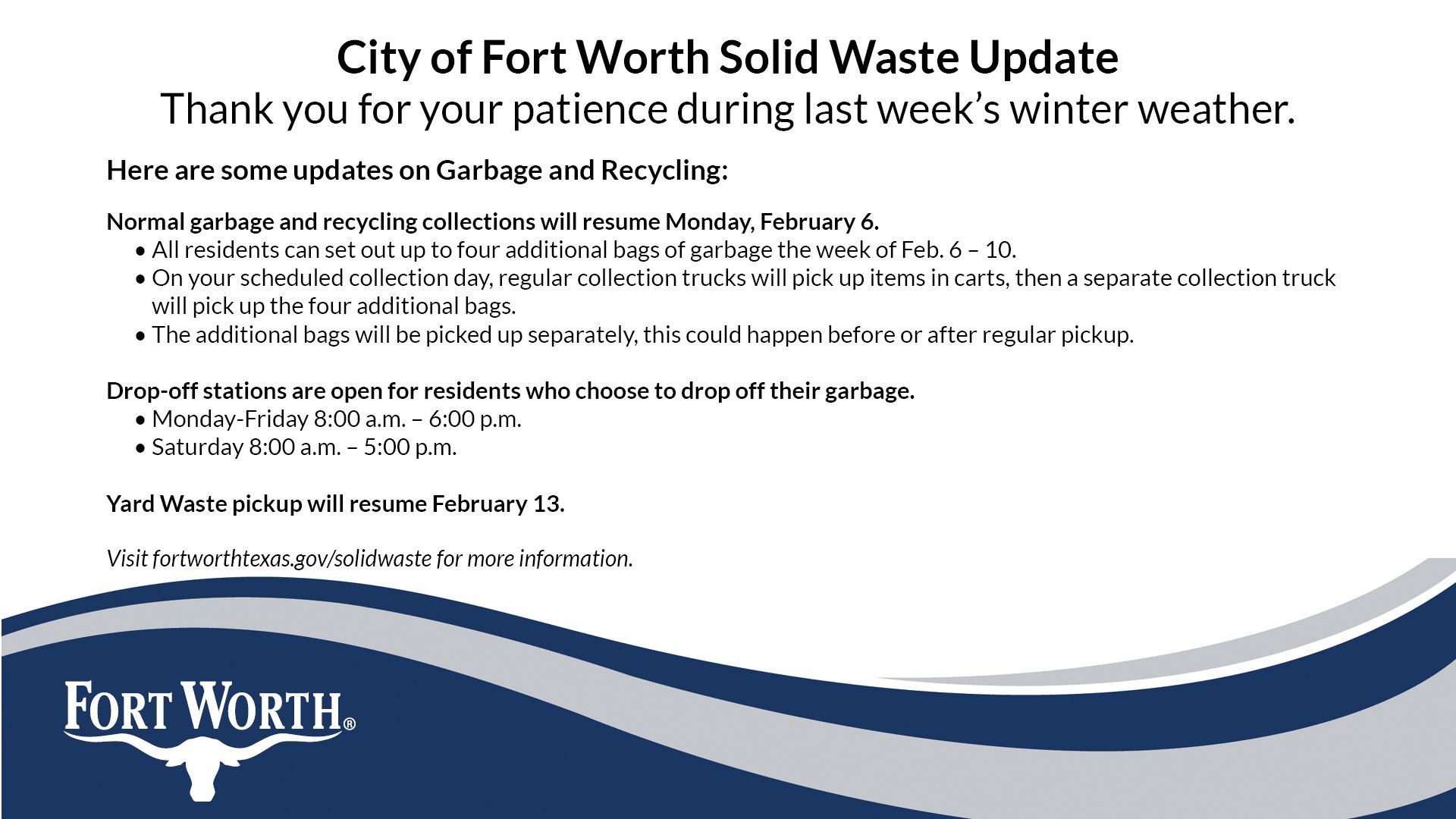 City of Fort Worth Solid Waste Update
Thank you for your patience during last week's winter weather.

Here are some updates on Garbage and Recycling:

Normal garbage and recycling collections will resume Monday, February 6.
• All residents can set out up to four additional bags of garbage the week of Feb. 6 – 10.
• On your scheduled collection day, regular collection trucks will pick up items in carts, then a separate collection truck will pick up the four additional bags.
• The additional bags will be picked up separately, this could happen before or after regular pickup.

Drop-off stations are open for residents who choose to drop off their garbage.
• Monday-Friday 8:00 a.m. – 6:00 p.m.
• Saturday 8:00 a.m. – 5:00 p.m.

Yard Waste pickup will resume February 13.

Visit fortworthtexas.gov/solidwaste for more information.

FORT WORTH®